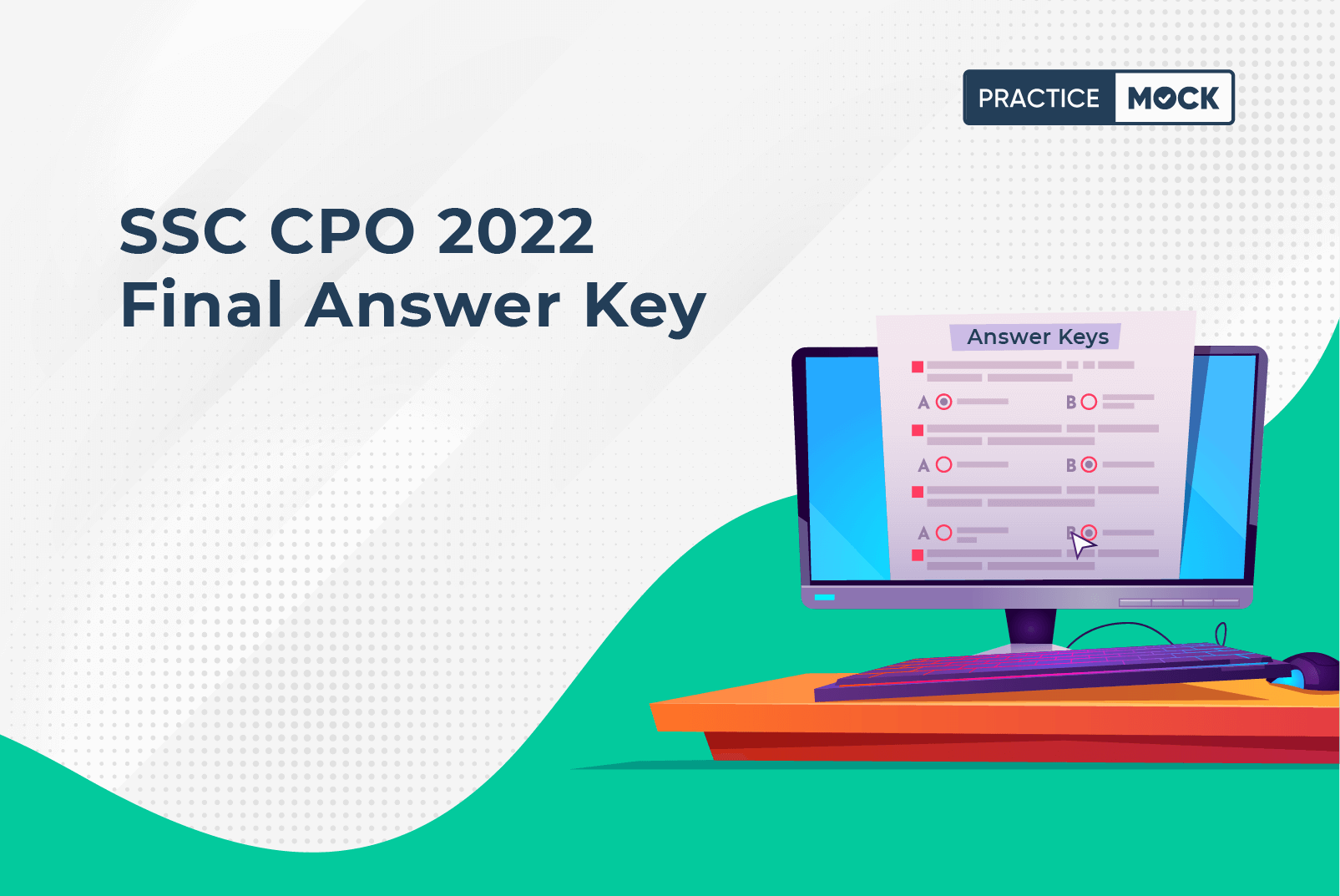 PRACTICE MOCK

SSC CPO 2022
Final Answer Key

Answer Keys

A

B

A

B

A

B